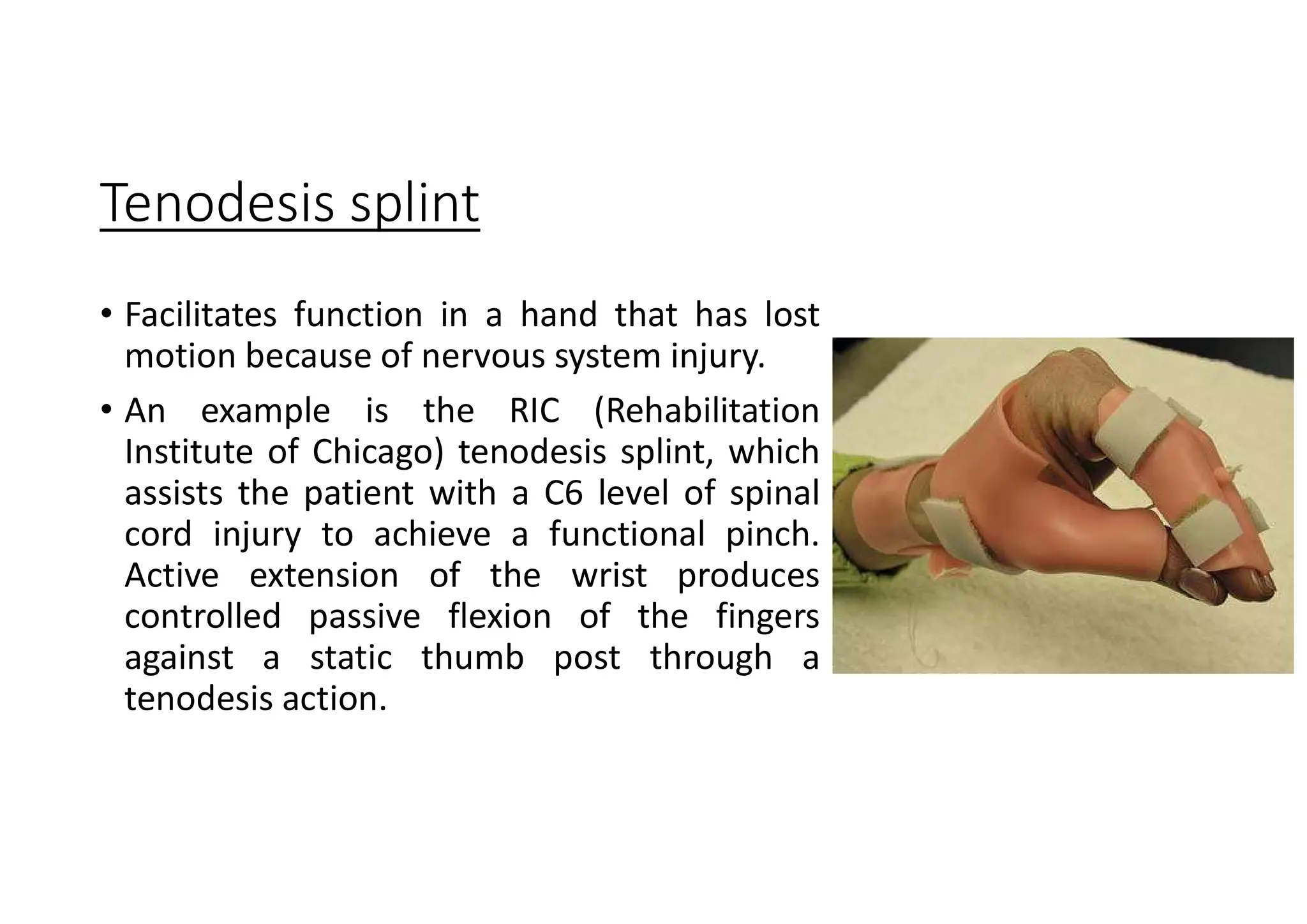 Tenodesis splint

• Facilitates function in a hand that has lost motion because of nervous system injury.

• An example is the RIC (Rehabilitation Institute of Chicago) tenodesis splint, which assists the patient with a C6 level of spinal cord injury to achieve a functional pinch. Active extension of the wrist produces controlled passive flexion of the fingers against a static thumb post through a tenodesis action.